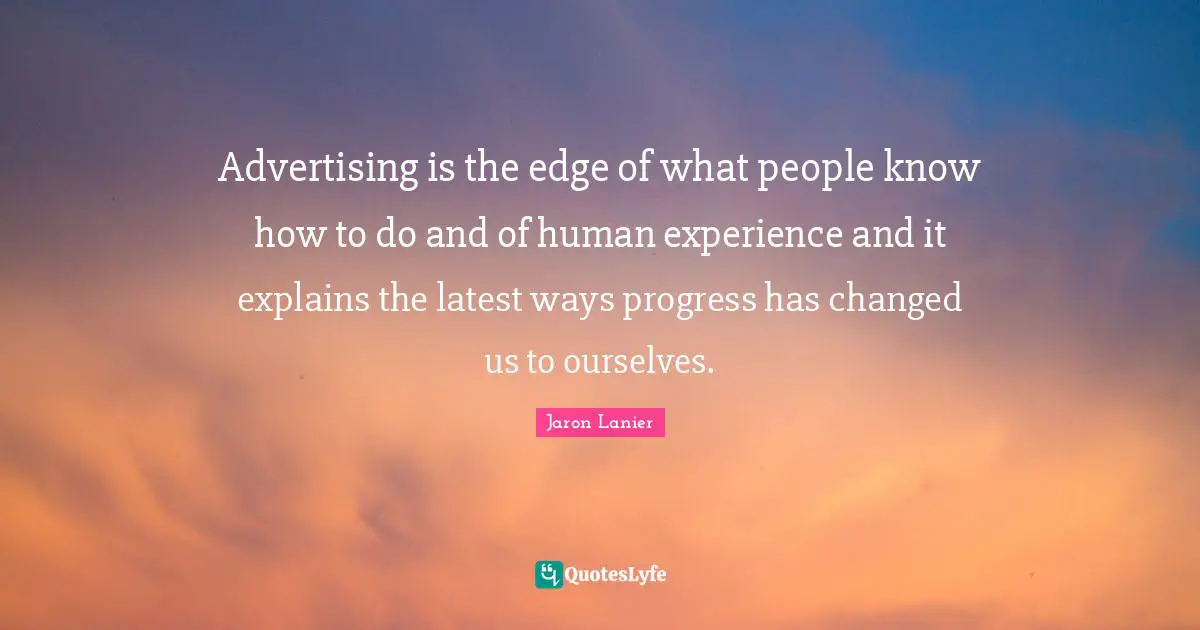 Advertising is the edge of what people know how to do and of human experience and it explains the latest ways progress has changed us to ourselves.

Jaron Lanier

QuotesLyfe